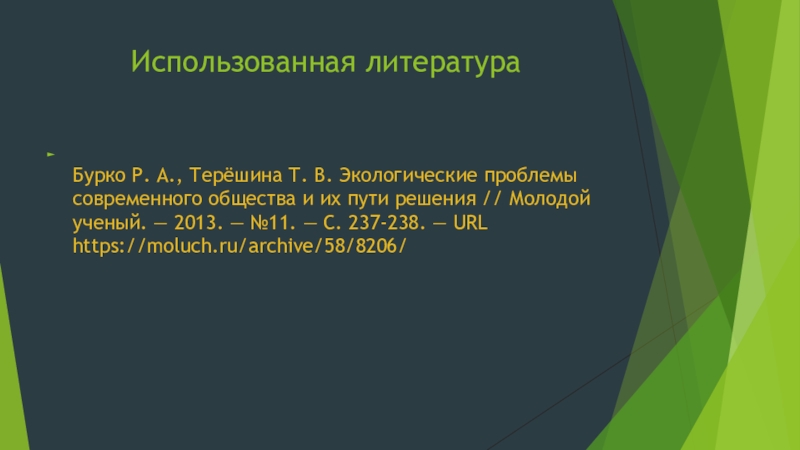 Использованная литература

Бурко Р. А., Терёшина Т. В. Экологические проблемы современного общества и их пути решения // Молодой ученый. — 2013. — №11. — С. 237-238. — URL https://moluch.ru/archive/58/8206/